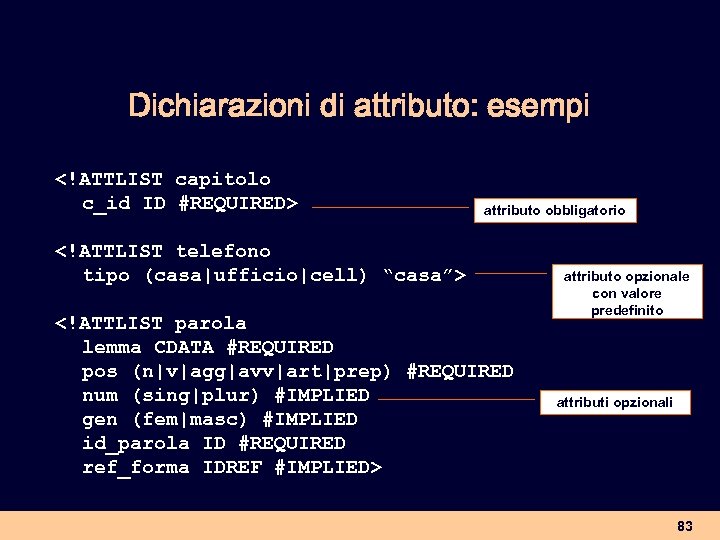 Dichiarazioni di attributo: esempi

<!ATTLIST capitolo
c_id ID #REQUIRED>

attributo obbligatorio

<!ATTLIST telefono
tipo (casa|ufficio|cell) “casa”>

attributo opzionale con valore predefinito

<!ATTLIST parola
lemma CDATA #REQUIRED
pos (n|v|agg|avv|art|prep) #REQUIRED
num (sing|plur) #IMPLIED
gen (fem|masc) #IMPLIED
id_parola ID #REQUIRED
ref_forma IDREF #IMPLIED>

attributi opzionali

83